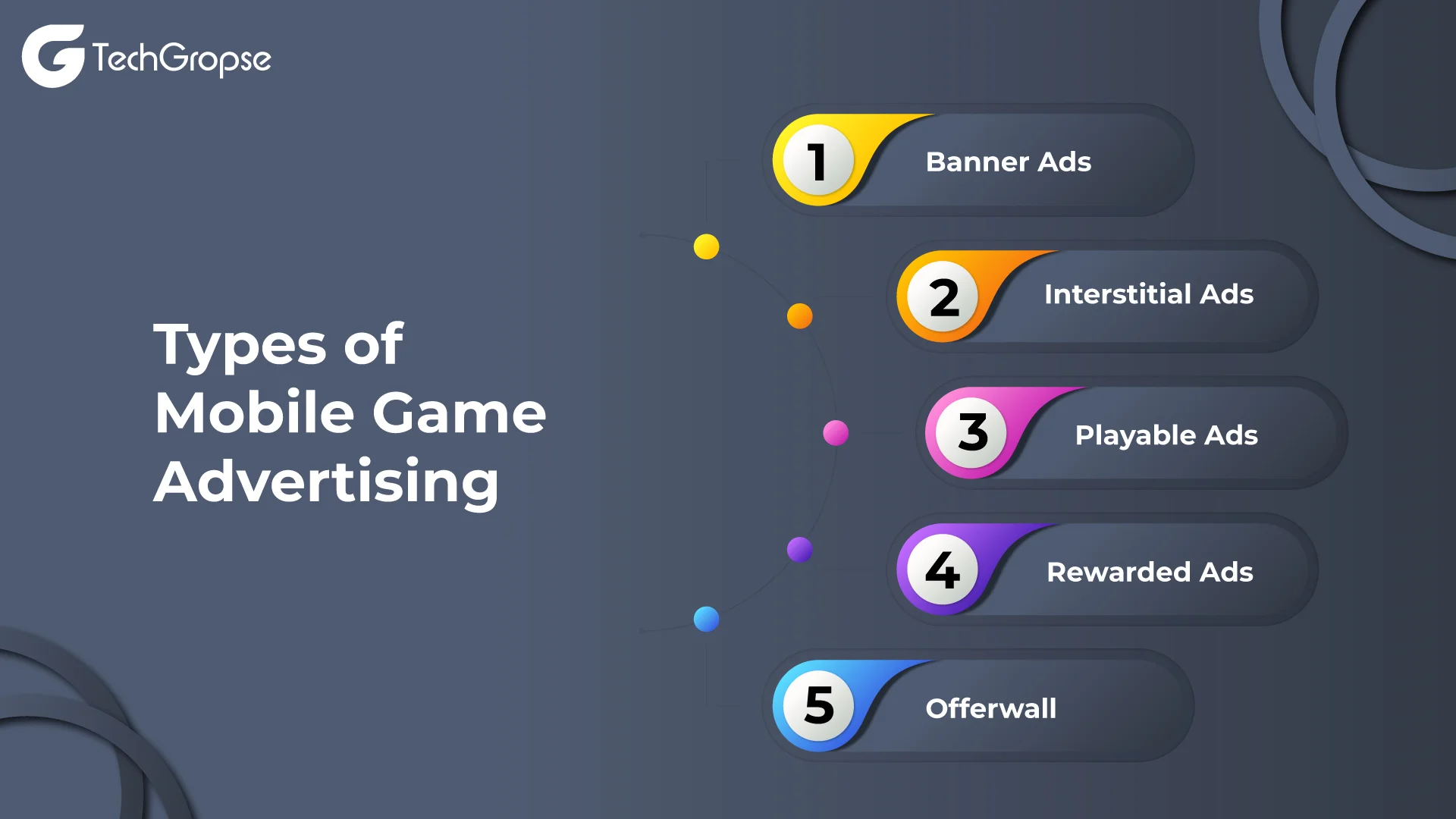 TechGropse

Types of Mobile Game Advertising

1 Banner Ads

2 Interstitial Ads

3 Playable Ads

4 Rewarded Ads

5 Offerwall